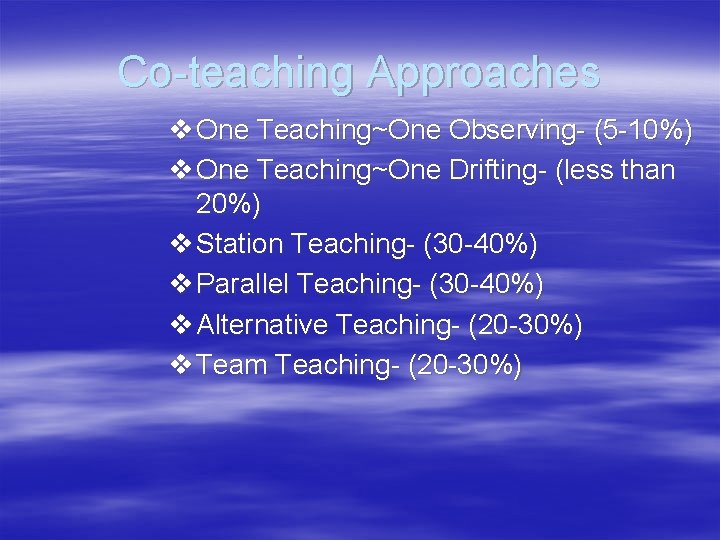 Co-teaching Approaches

❖ One Teaching~One Observing- (5-10%)
❖ One Teaching~One Drifting- (less than 20%)
❖ Station Teaching- (30-40%)
❖ Parallel Teaching- (30-40%)
❖ Alternative Teaching- (20-30%)
❖ Team Teaching- (20-30%)